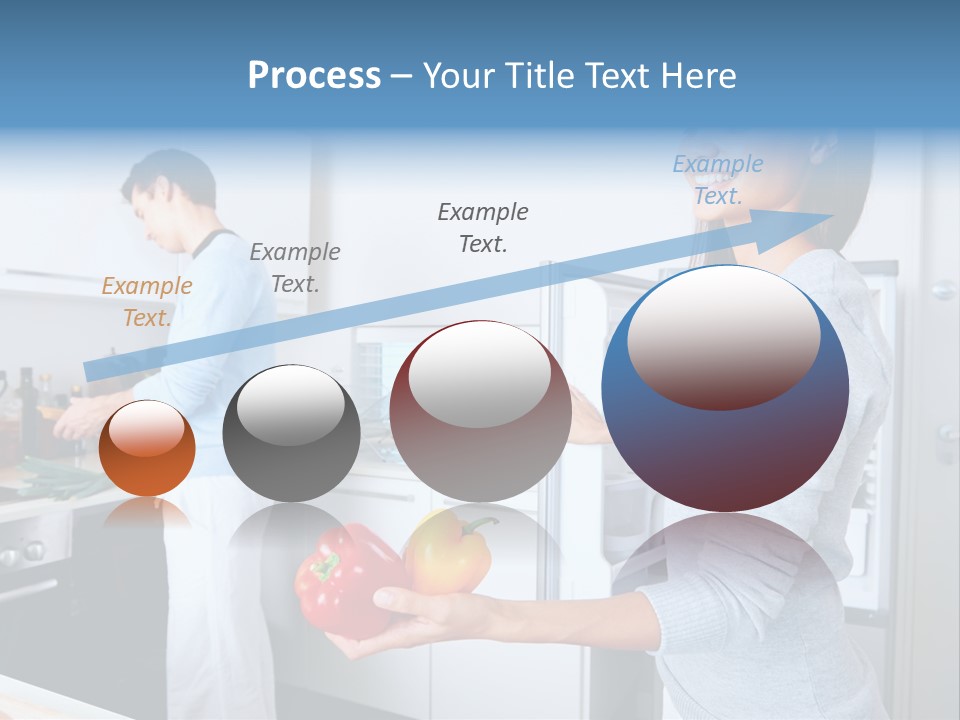 Process – Your Title Text Here

Example Text.

Example Text.

Example Text.

Example Text.